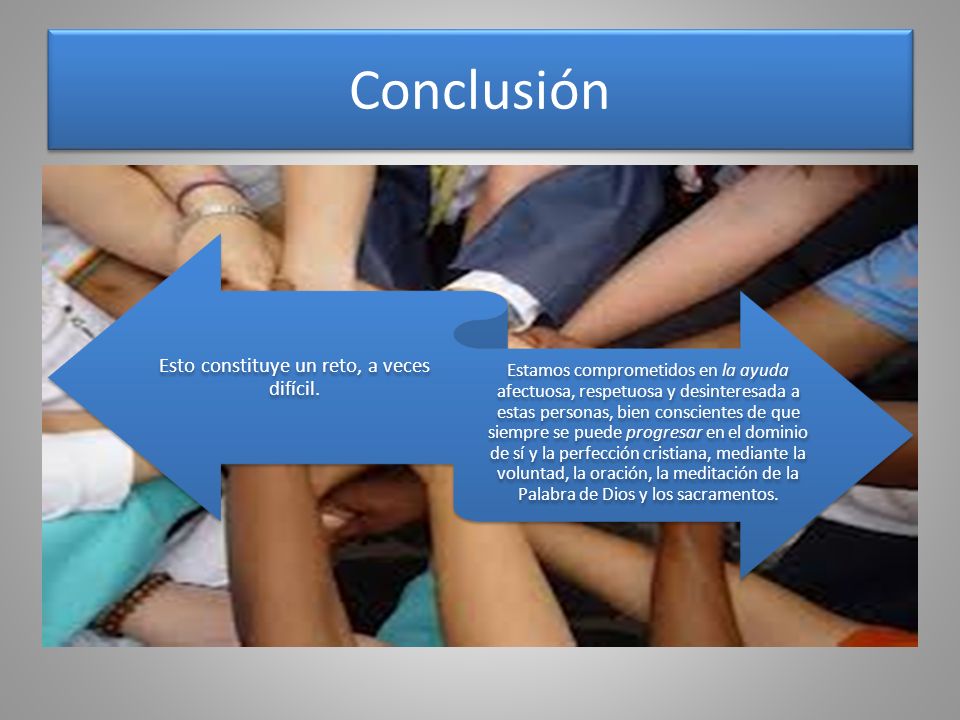 Conclusión

Esto constituye un reto, a veces difícil.

Estamos comprometidos en la ayuda afectuosa, respetuosa y desinteresada a estas personas, bien conscientes de que siempre se puede progresar en el dominio de sí y la perfección cristiana, mediante la voluntad, la oración, la meditación de la Palabra de Dios y los sacramentos.